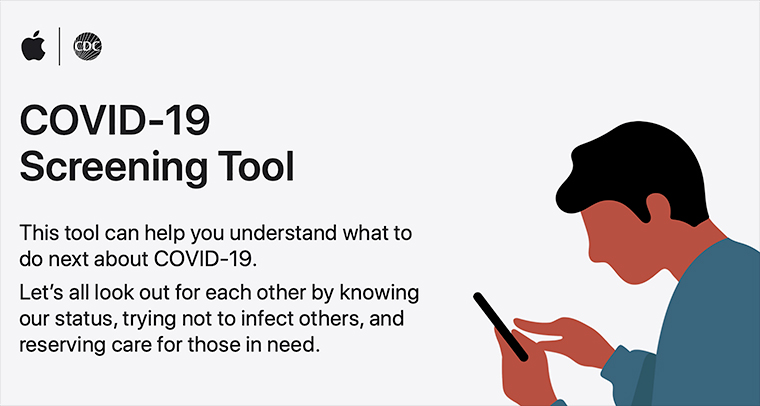 CDC

COVID-19
Screening Tool

This tool can help you understand what to do next about COVID-19.

Let's all look out for each other by knowing our status, trying not to infect others, and reserving care for those in need.